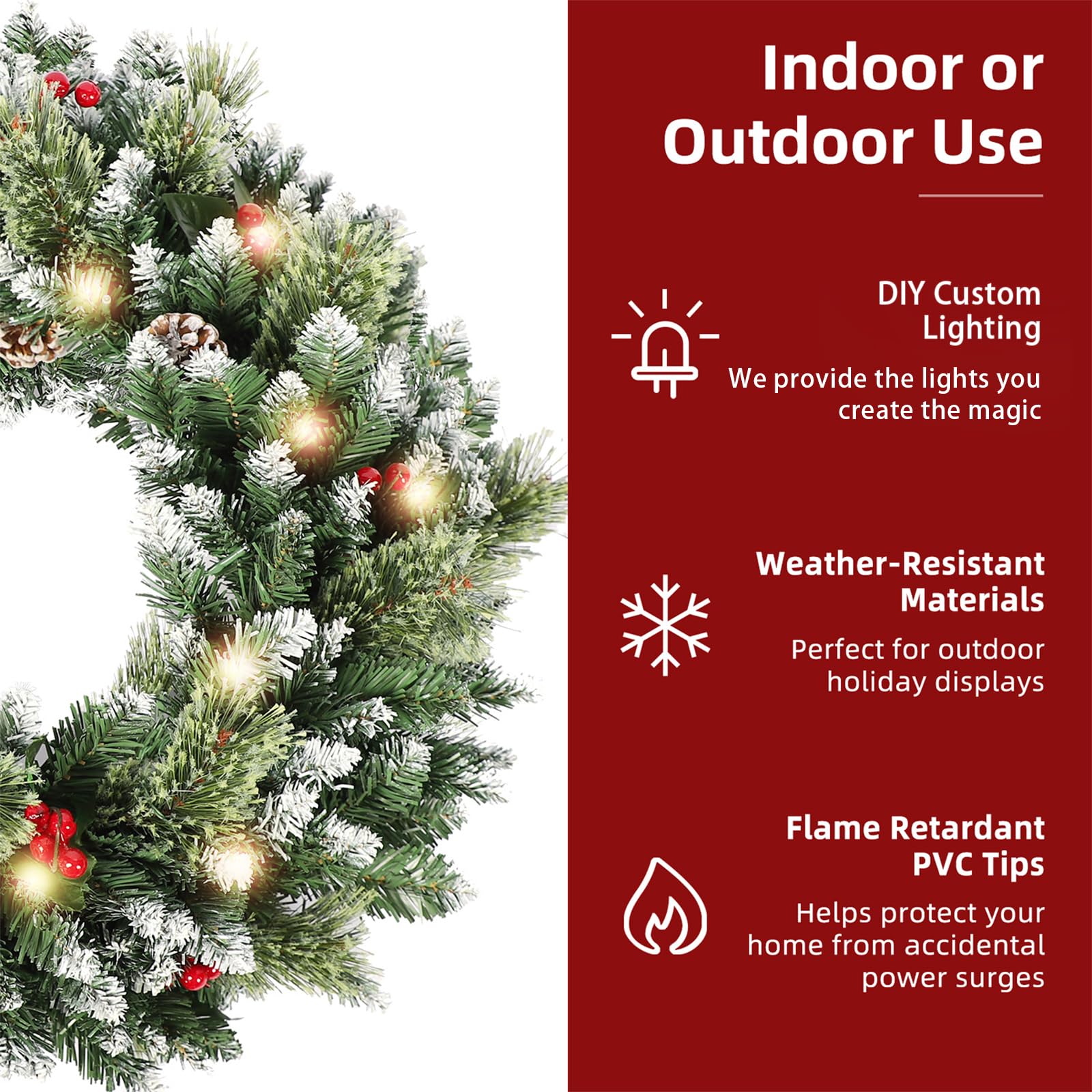 Indoor or Outdoor Use

DIY Custom Lighting

We provide the lights you create the magic

Weather-Resistant Materials

Perfect for outdoor holiday displays

Flame Retardant PVC Tips

Helps protect your home from accidental power surges